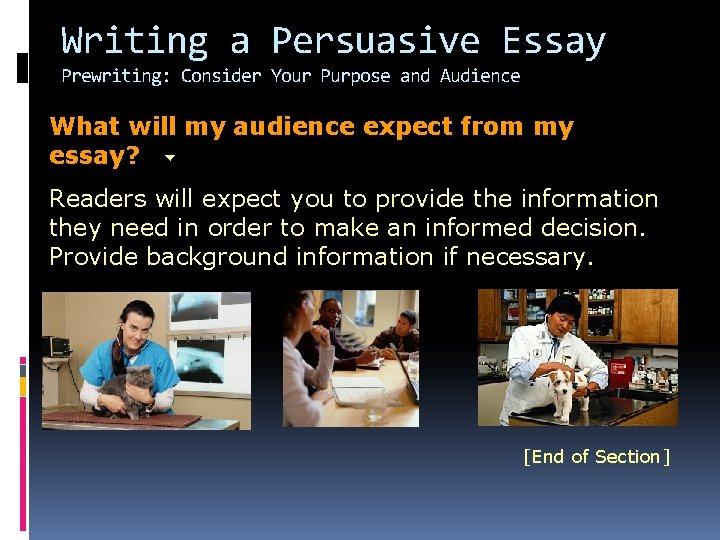 Writing a Persuasive Essay
Prewriting: Consider Your Purpose and Audience

What will my audience expect from my essay?

Readers will expect you to provide the information they need in order to make an informed decision. Provide background information if necessary.

[End of Section]